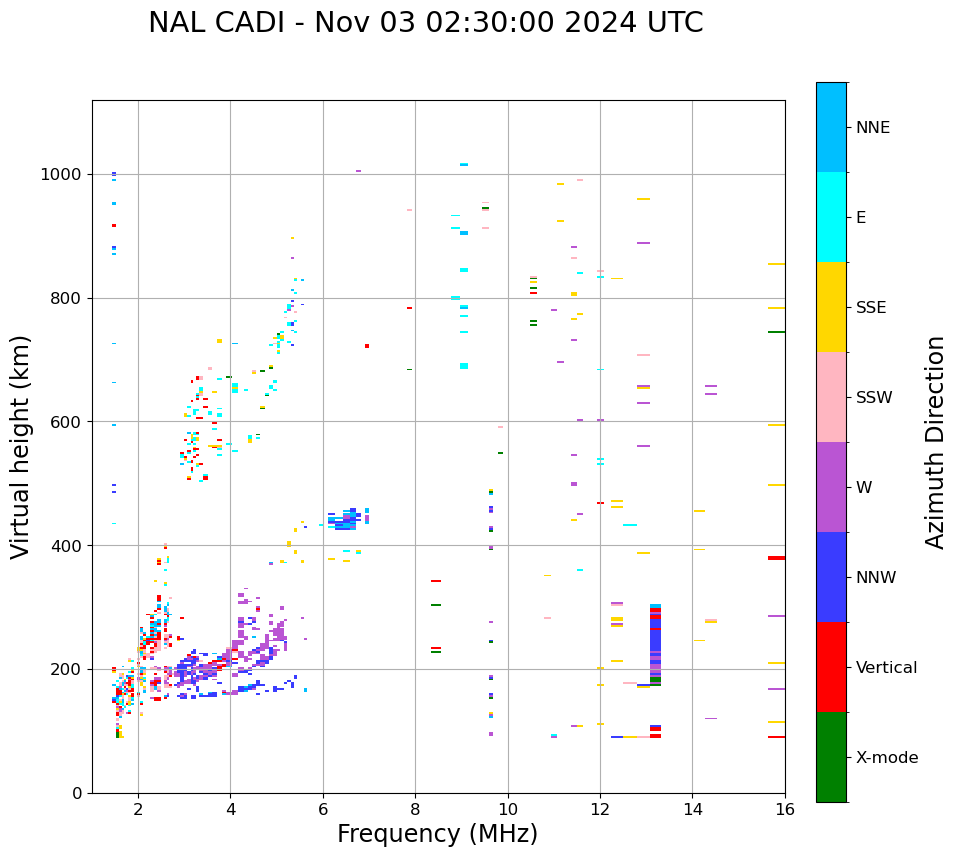 NAL CADI - Nov 03 02:30:00 2024 UTC

Virtual height (km)

1000
800
600
400
200
0

2
4
6
8
10
12
14
16

Frequency (MHz)

NNE
E
SSE
SSW
W
NNW
Vertical
X-mode

Azimuth Direction